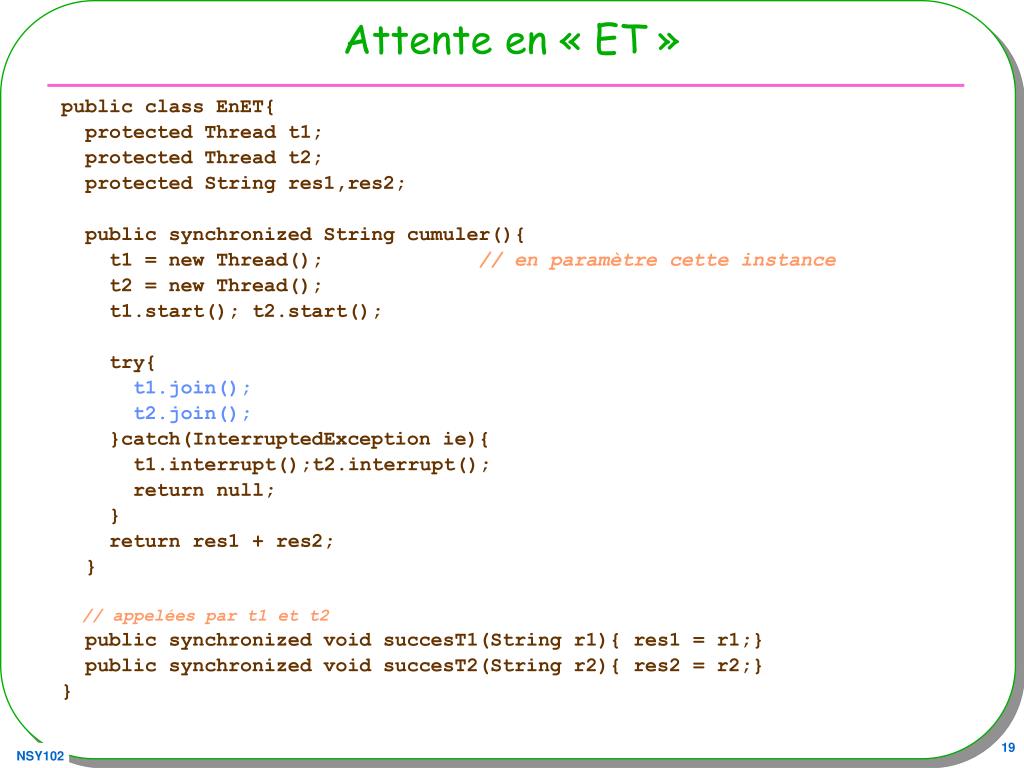 Attente en « ET »

public class EnET{
  protected Thread t1;
  protected Thread t2;
  protected String res1,res2;

  public synchronized String cumuler(){
    t1 = new Thread();            // en paramètre cette instance
    t2 = new Thread();
    t1.start(); t2.start();

    try{
      t1.join();
      t2.join();
    }catch(InterruptedException ie){
      t1.interrupt();t2.interrupt();
      return null;
    }
    return res1 + res2;
  }

  // appelées par t1 et t2
  public synchronized void succesT1(String r1){ res1 = r1;}
  public synchronized void succesT2(String r2){ res2 = r2;}
}

NSY102

19